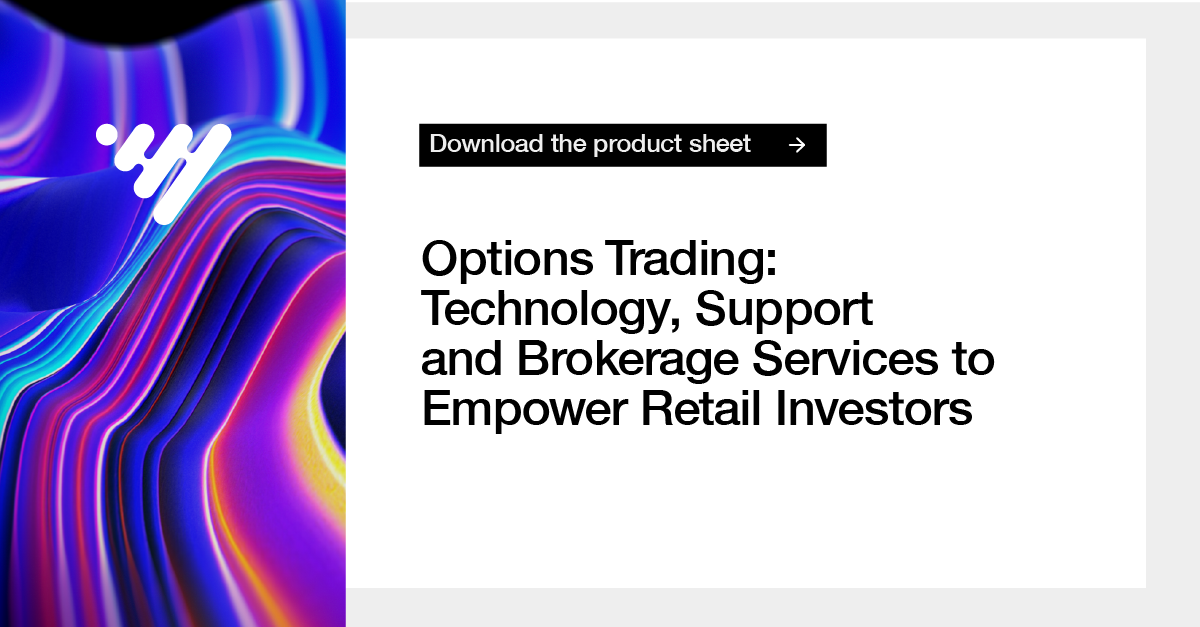 Download the product sheet →

Options Trading: Technology, Support and Brokerage Services to Empower Retail Investors